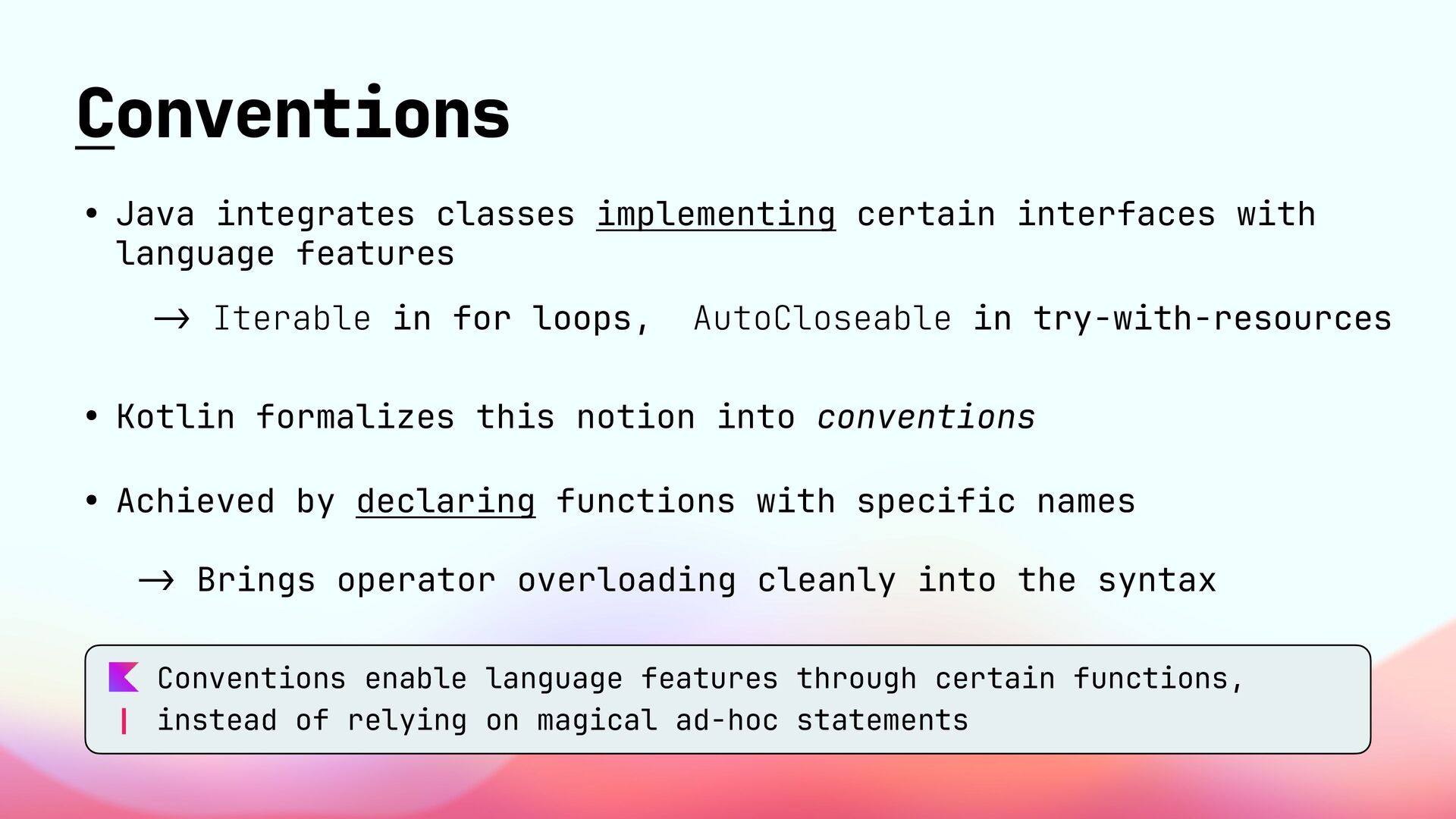 Conventions

• Java integrates classes implementing certain interfaces with language features

→ Iterable in for loops, AutoCloseable in try-with-resources

• Kotlin formalizes this notion into conventions

• Achieved by declaring functions with specific names

→ Brings operator overloading cleanly into the syntax

Conventions enable language features through certain functions, instead of relying on magical ad-hoc statements